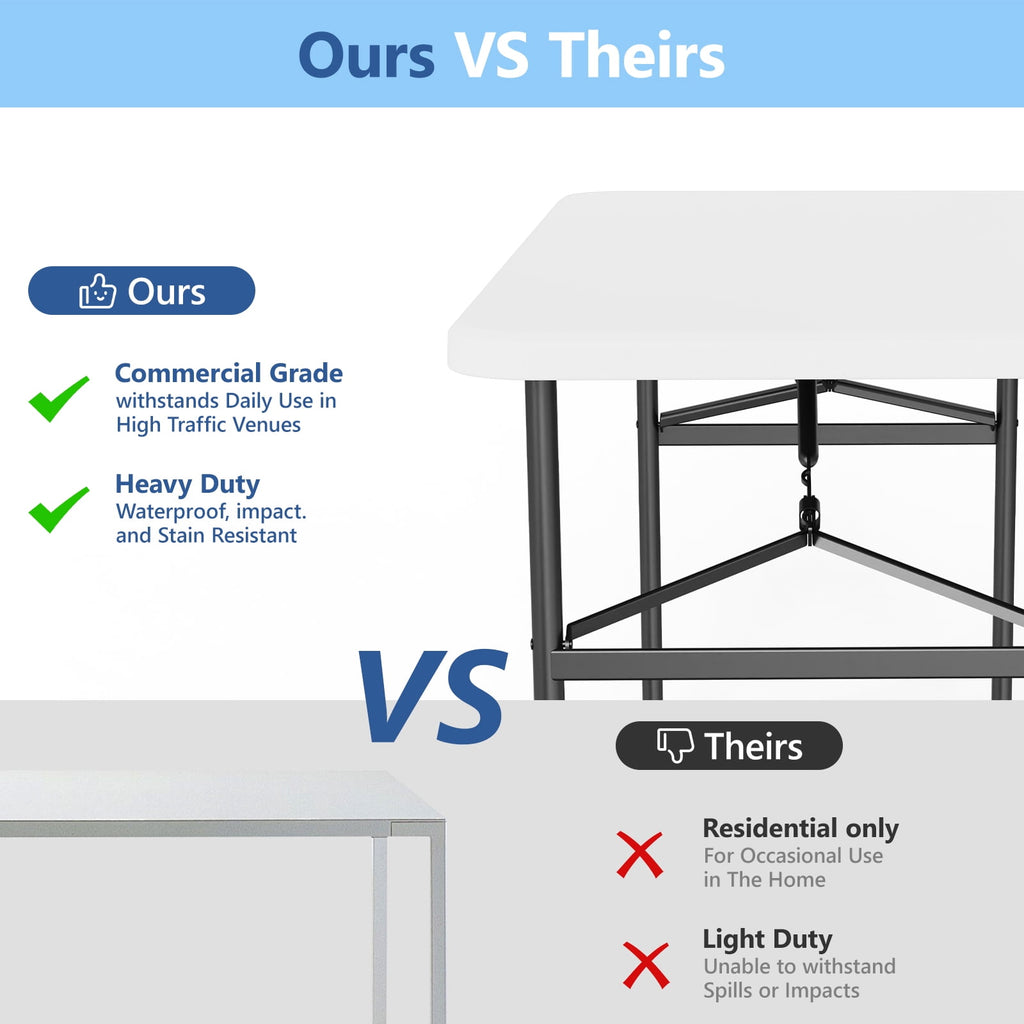 Ours VS Theirs

Ours

Commercial Grade
withstands Daily Use in High Traffic Venues

Heavy Duty
Waterproof, impact. and Stain Resistant

VS

Theirs

Residential only
For Occasional Use in The Home

Light Duty
Unable to withstand Spills or Impacts